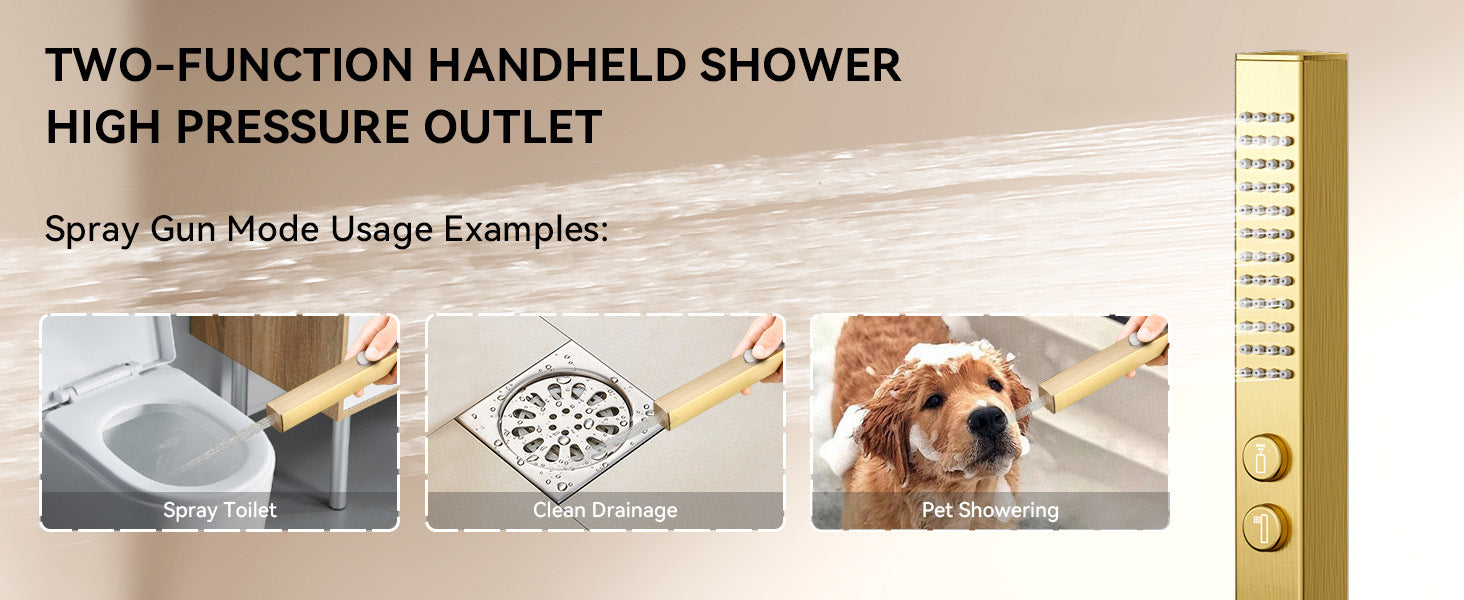 TWO-FUNCTION HANDHELD SHOWER
HIGH PRESSURE OUTLET

Spray Gun Mode Usage Examples:

Spray Toilet

Clean Drainage

Pet Showering